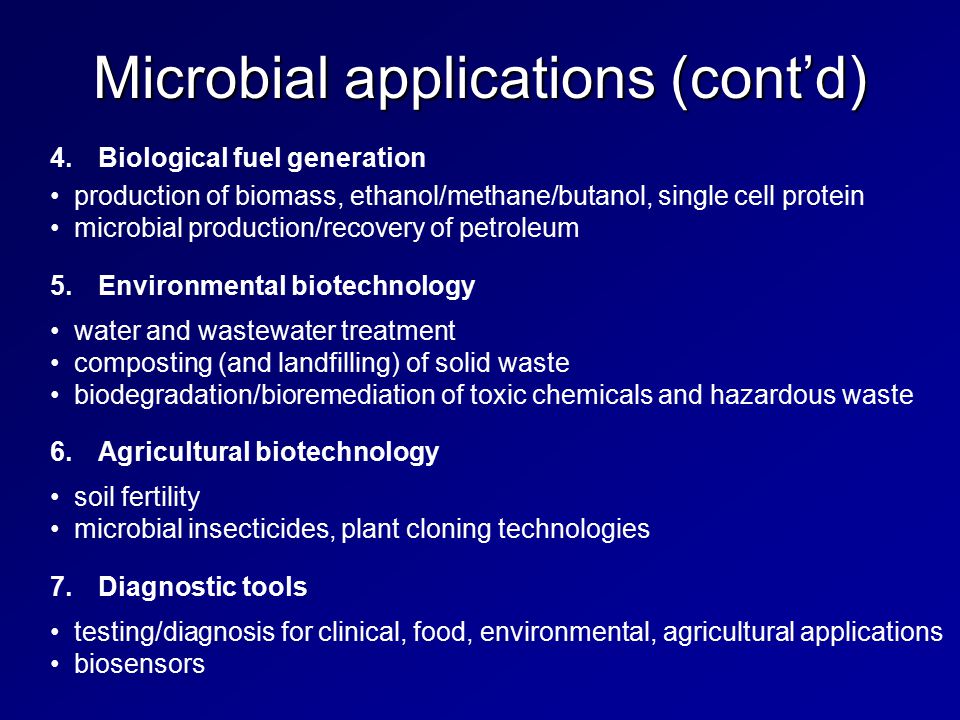 Microbial applications (cont’d)

4. Biological fuel generation

• production of biomass, ethanol/methane/butanol, single cell protein
• microbial production/recovery of petroleum

5. Environmental biotechnology

• water and wastewater treatment
• composting (and landfilling) of solid waste
• biodegradation/bioremediation of toxic chemicals and hazardous waste

6. Agricultural biotechnology

• soil fertility
• microbial insecticides, plant cloning technologies

7. Diagnostic tools

• testing/diagnosis for clinical, food, environmental, agricultural applications
• biosensors